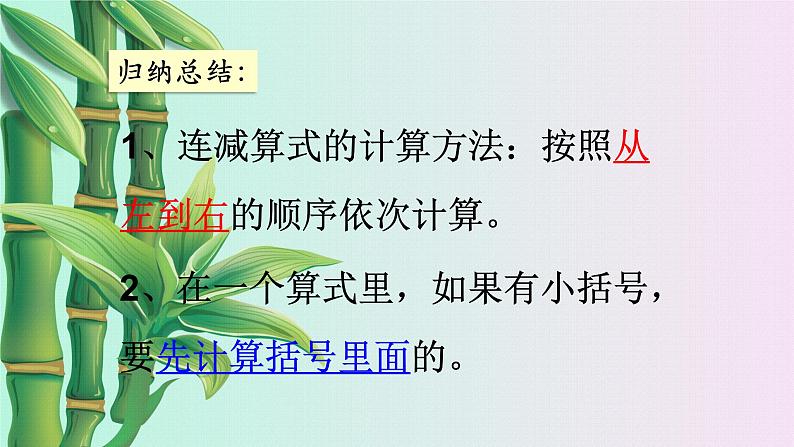 归纳总结：

1、连减算式的计算方法：按照从左到右的顺序依次计算。

2、在一个算式里，如果有小括号，要先计算括号里面的。